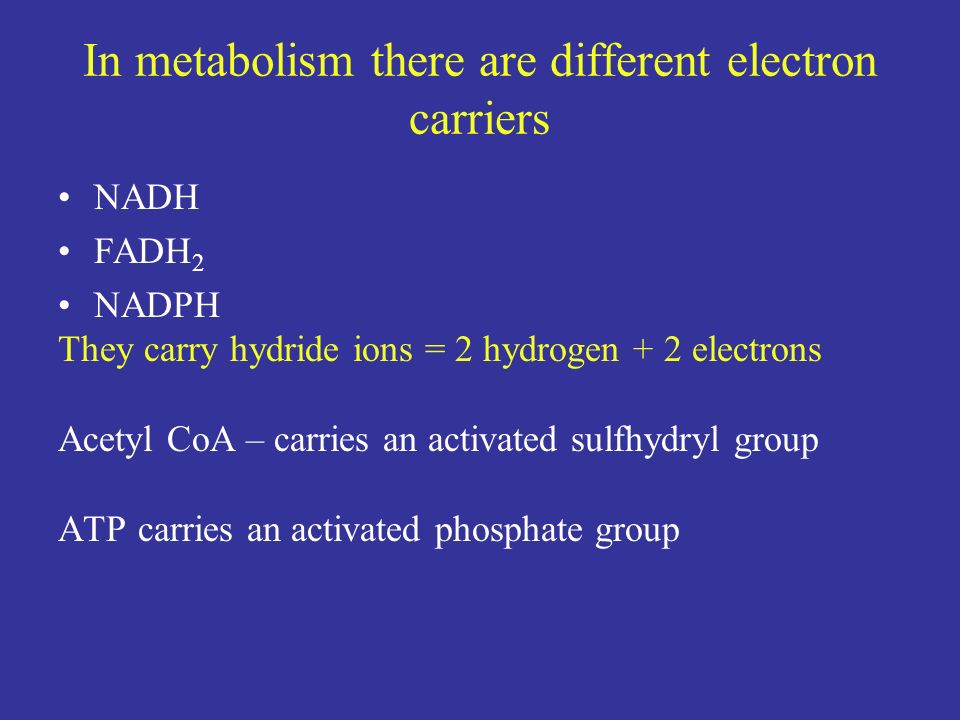 In metabolism there are different electron carriers

• NADH
• $FADH_2$
• NADPH

They carry hydride ions = 2 hydrogen + 2 electrons

Acetyl CoA – carries an activated sulfhydryl group

ATP carries an activated phosphate group